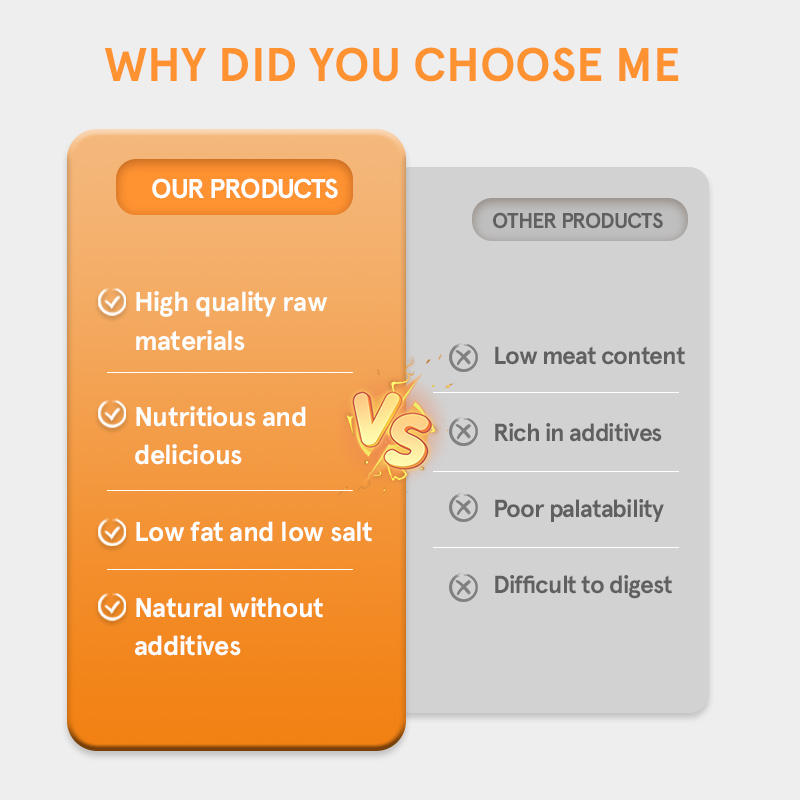 WHY DID YOU CHOOSE ME

OUR PRODUCTS

High quality raw materials

Nutritious and delicious

Low fat and low salt

Natural without additives

VS

OTHER PRODUCTS

Low meat content

Rich in additives

Poor palatability

Difficult to digest